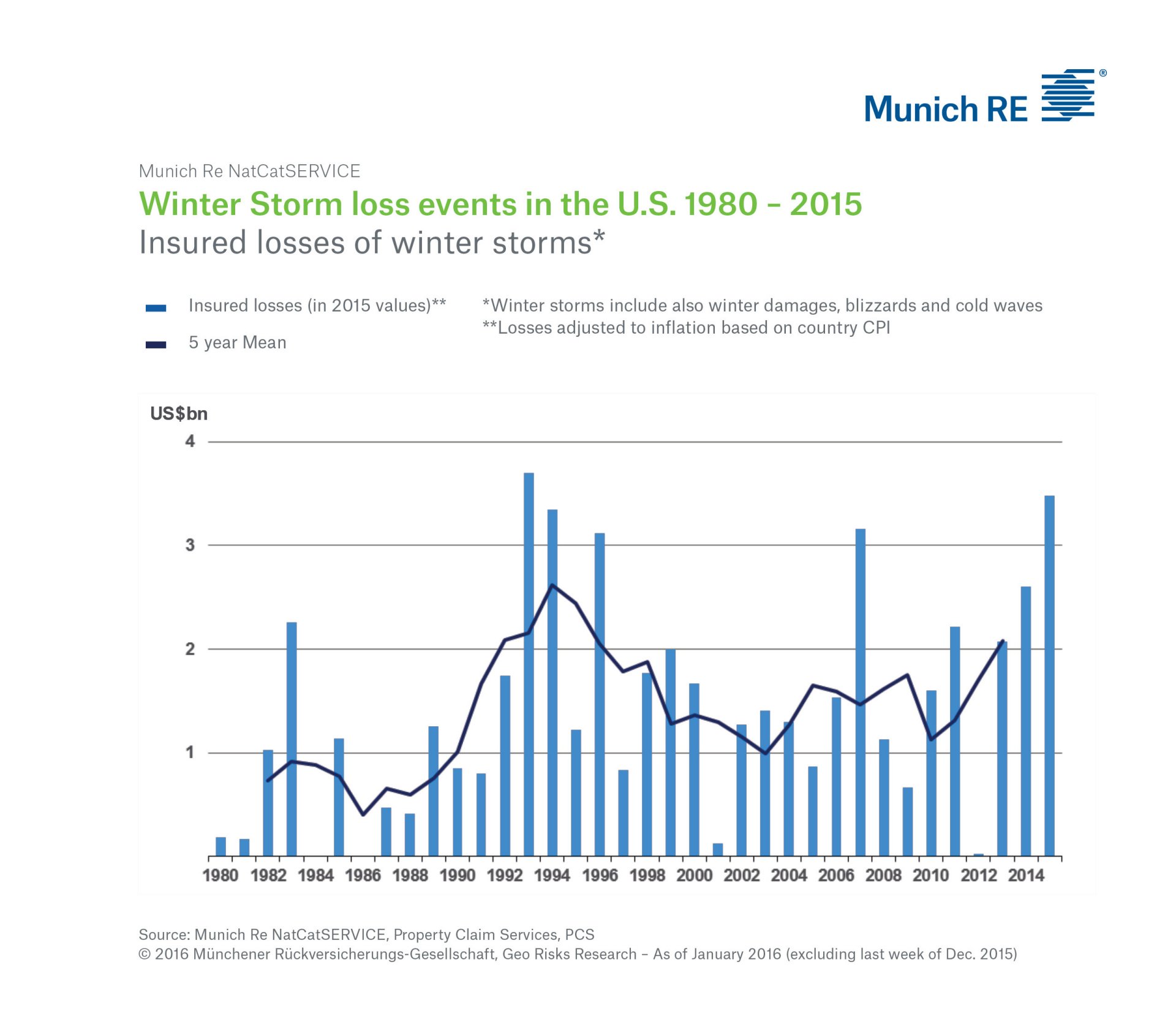 Munich RE ®

Munich Re NatCatSERVICE

Winter Storm loss events in the U.S. 1980 – 2015

Insured losses of winter storms*

Insured losses (in 2015 values)**

5 year Mean

*Winter storms include also winter damages, blizzards and cold waves
**Losses adjusted to inflation based on country CPI

US$bn

4

3

2

1

1980 1982 1984 1986 1988 1990 1992 1994 1996 1998 2000 2002 2004 2006 2008 2010 2012 2014

Source: Munich Re NatCatSERVICE, Property Claim Services, PCS
© 2016 Münchener Rückversicherungs-Gesellschaft, Geo Risks Research – As of January 2016 (excluding last week of Dec. 2015)